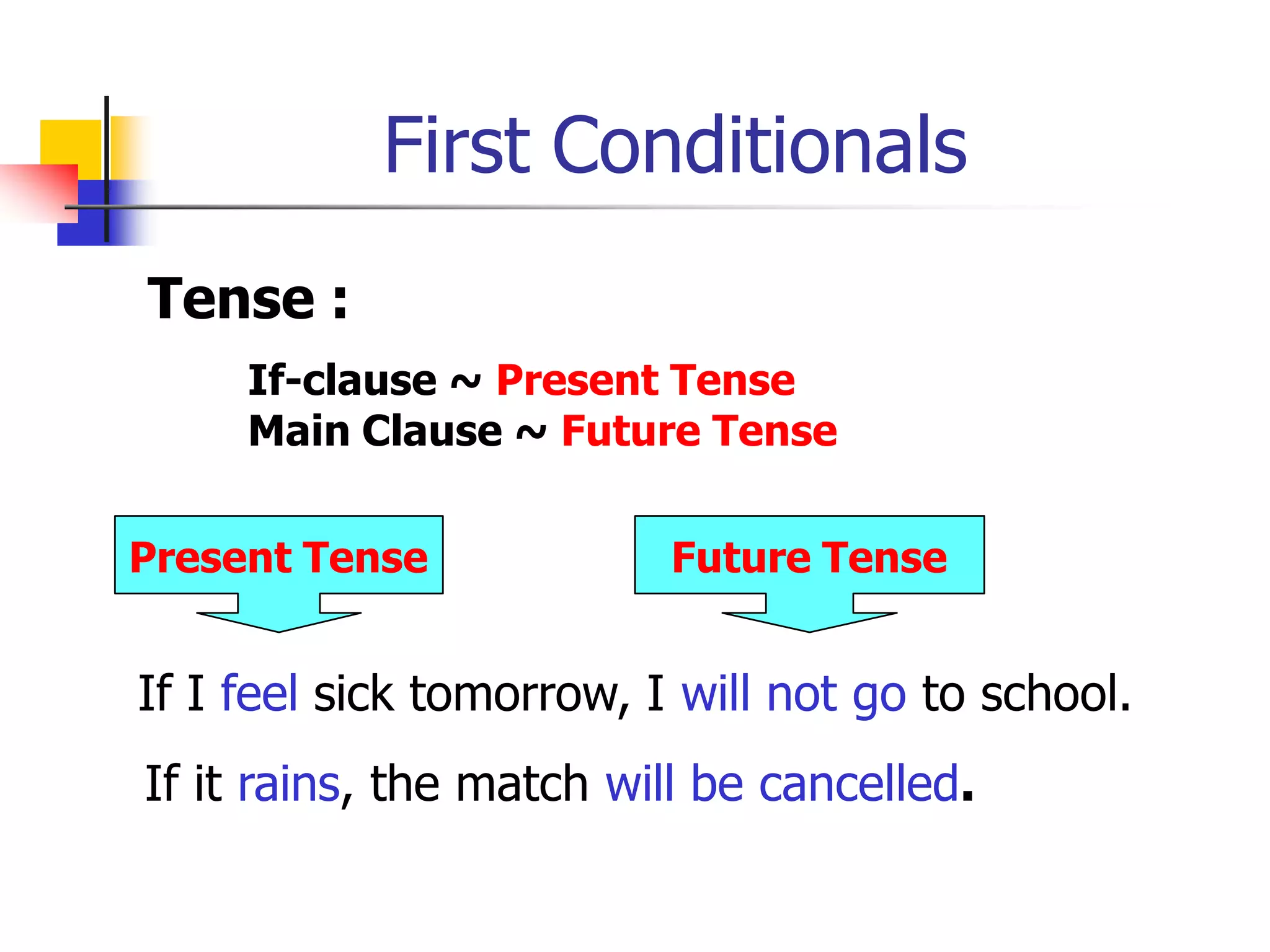 First Conditionals

Tense :

If-clause ~ Present Tense
Main Clause ~ Future Tense

Present Tense

Future Tense

If I feel sick tomorrow, I will not go to school.

If it rains, the match will be cancelled.